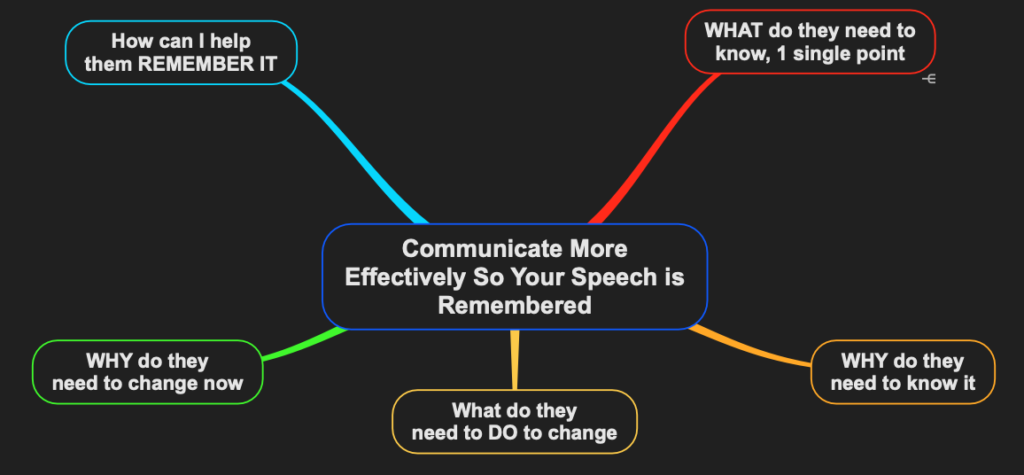 Communicate More Effectively So Your Speech is Remembered

WHAT do they need to know, 1 single point

WHY do they need to know it

What do they need to DO to change

WHY do they need to change now

How can I help them REMEMBER IT